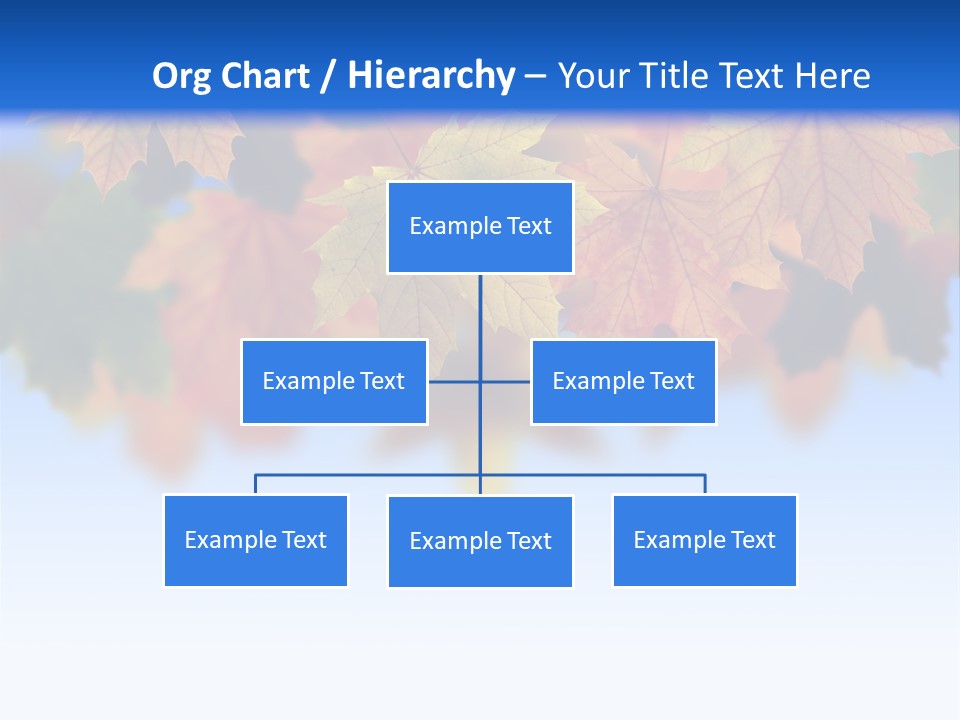 Org Chart / Hierarchy – Your Title Text Here

Example Text

Example Text

Example Text

Example Text

Example Text

Example Text